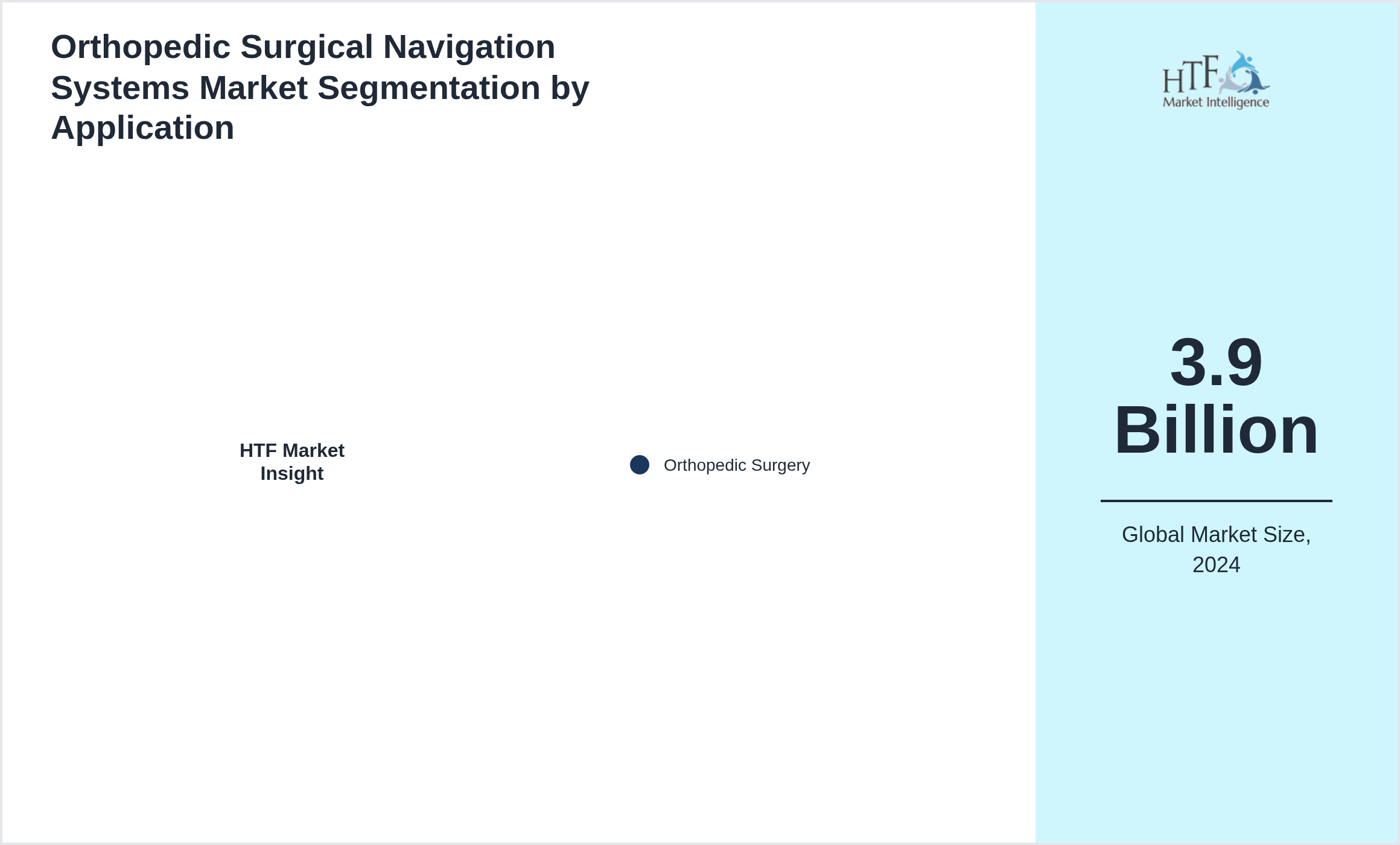 Orthopedic Surgical Navigation Systems Market Segmentation by Application

HTF Market Insight

Orthopedic Surgery

HTF Market Intelligence

3.9 Billion

Global Market Size, 2024